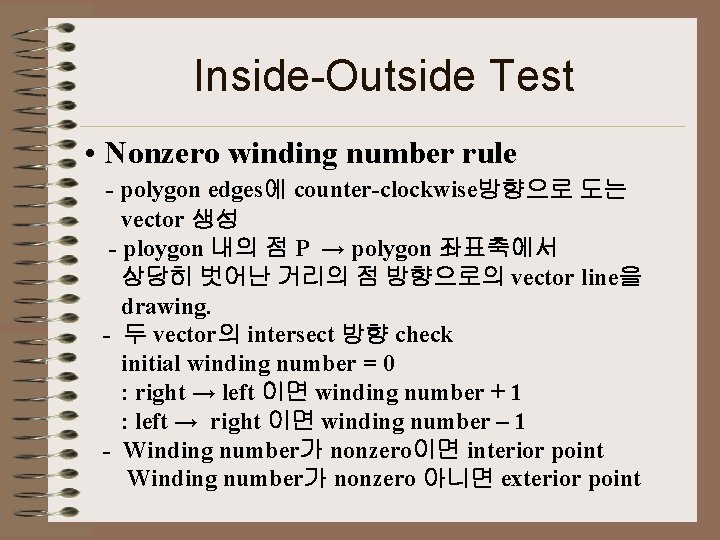 Inside-Outside Test

• Nonzero winding number rule

- polygon edges에 counter-clockwise방향으로 도는 vector 생성

- ploygon 내의 점 P → polygon 좌표축에서 상당히 벗어난 거리의 점 방향으로의 vector line을 drawing.

- 두 vector의 intersect 방향 check

initial winding number = 0

: right → left 이면 winding number + 1

: left → right 이면 winding number – 1

- Winding number가 nonzero이면 interior point

Winding number가 nonzero 아니면 exterior point